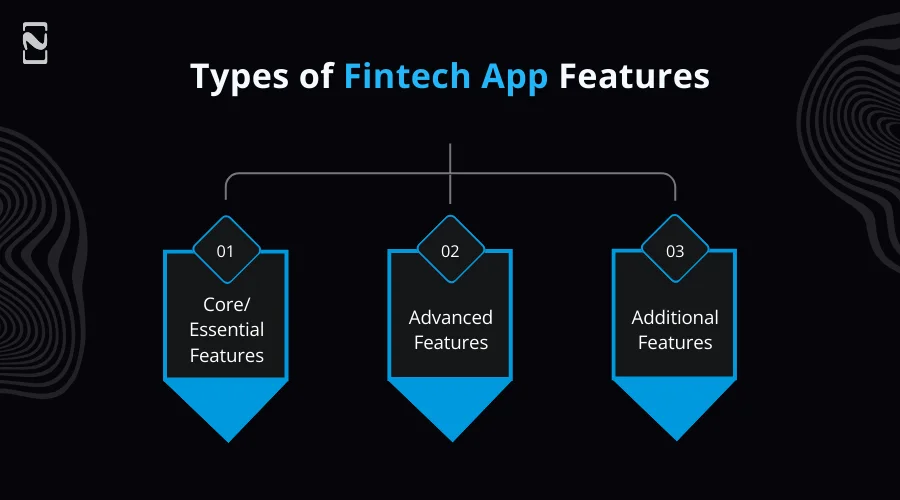 Types of Fintech App Features

01

Core/ Essential Features

02

Advanced Features

03

Additional Features